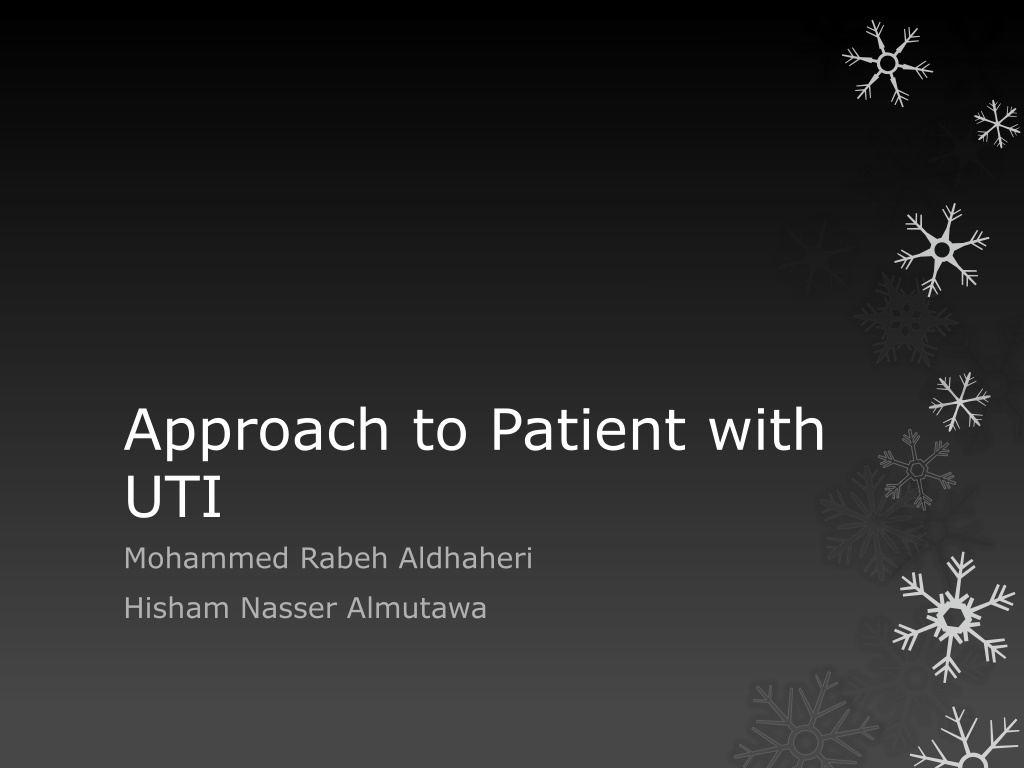 Approach to Patient with UTI

Mohammed Rabeh Aldhaheri

Hisham Nasser Almutawa